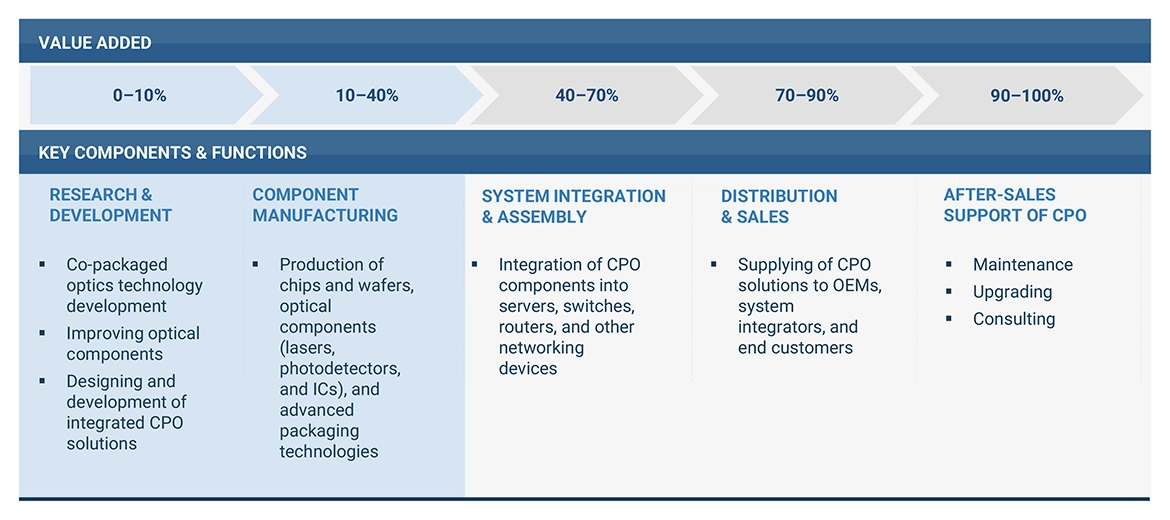 VALUE ADDED

0–10%

10–40%

40–70%

70–90%

90–100%

KEY COMPONENTS & FUNCTIONS

RESEARCH & DEVELOPMENT

- Co-packaged optics technology development
- Improving optical components
- Designing and development of integrated CPO solutions

COMPONENT MANUFACTURING

- Production of chips and wafers, optical components (lasers, photodetectors, and ICs), and advanced packaging technologies

SYSTEM INTEGRATION & ASSEMBLY

- Integration of CPO components into servers, switches, routers, and other networking devices

DISTRIBUTION & SALES

- Supplying of CPO solutions to OEMs, system integrators, and end customers

AFTER-SALES SUPPORT OF CPO

- Maintenance
- Upgrading
- Consulting